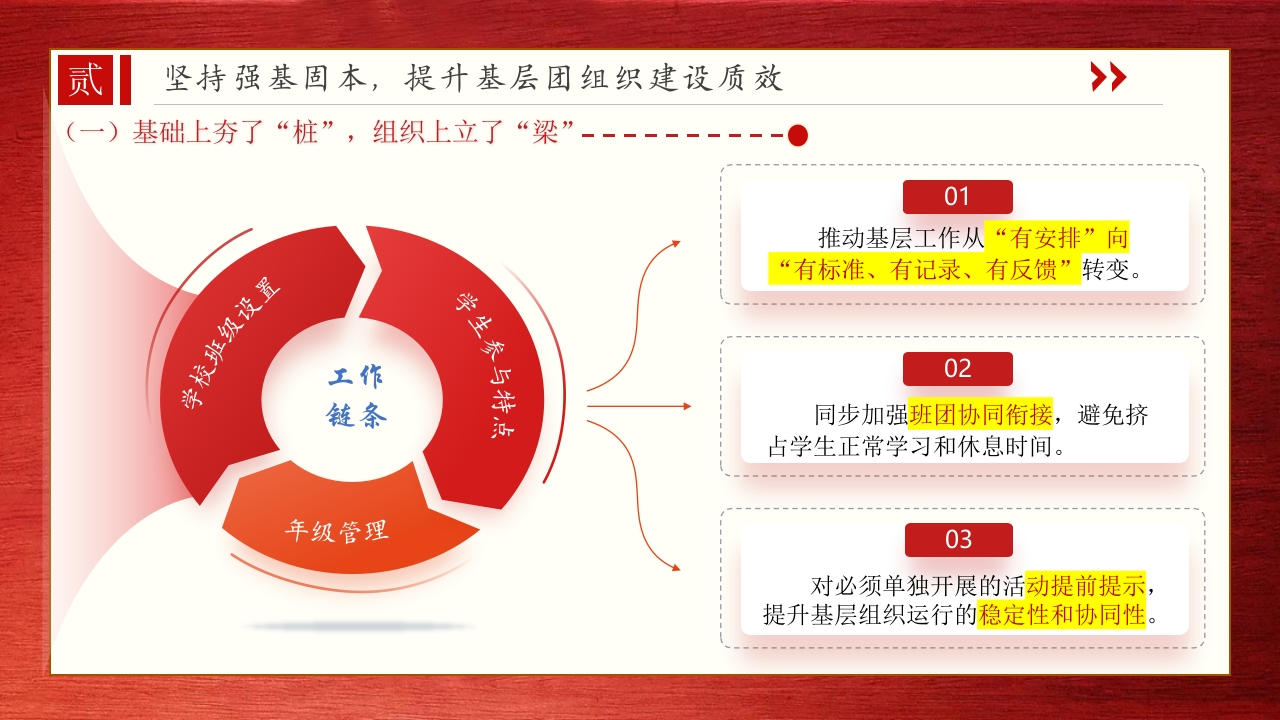 贰 坚持强基固本，提升基层团组织建设质效

（一）基础上夯了“桩”，组织上立了“梁”

学校班级设置

学生参与特点

年级管理

工作链条

01

推动基层工作从“有安排”向“有标准、有记录、有反馈”转变。

02

同步加强班团协同衔接，避免挤占学生正常学习和休息时间。

03

对必须单独开展的活动提前提示，提升基层组织运行的稳定性和协同性。